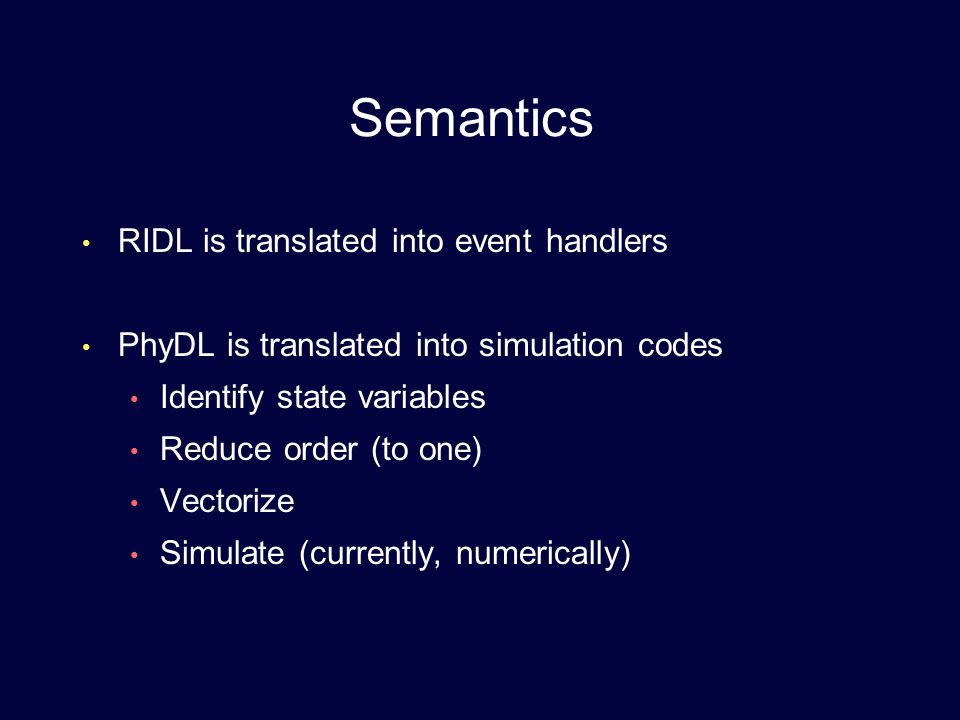 Semantics

• RIDL is translated into event handlers

• PhyDL is translated into simulation codes
  • Identify state variables
  • Reduce order (to one)
  • Vectorize
  • Simulate (currently, numerically)